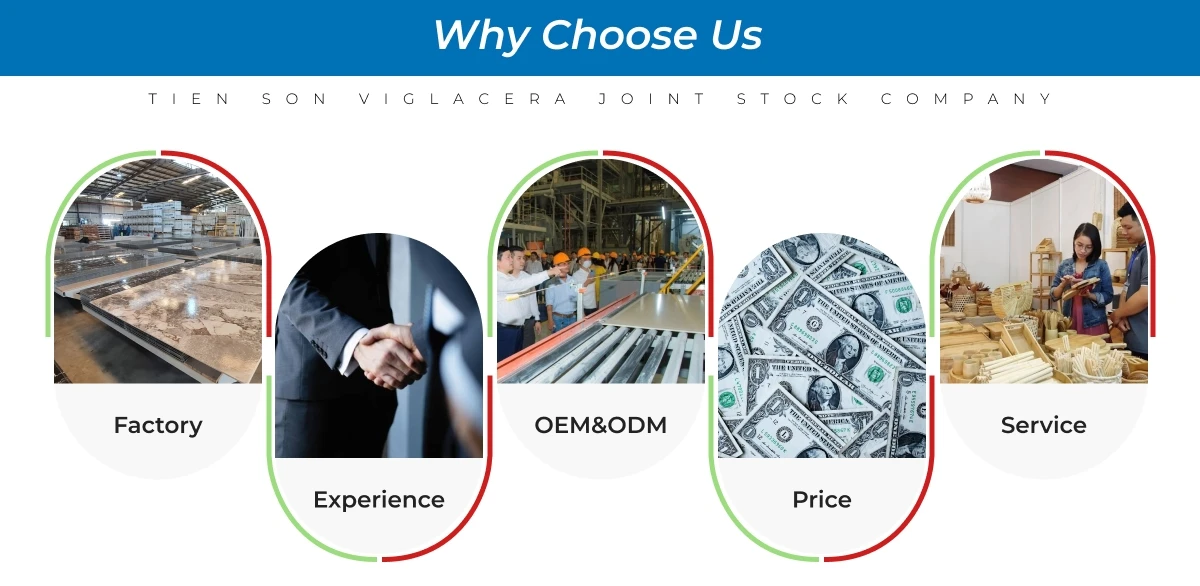 Why Choose Us

TIEN SON VIGLACERA JOINT STOCK COMPANY

Factory

Experience

OEM&ODM

Price

Service